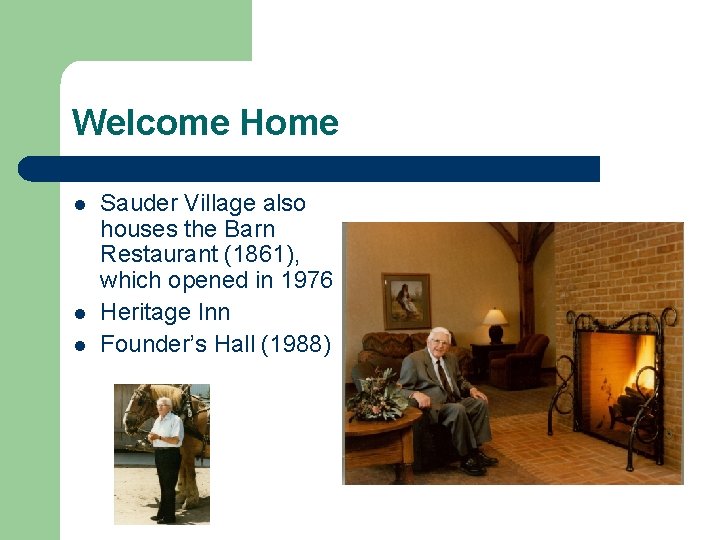 Welcome Home

- Sauder Village also houses the Barn Restaurant (1861), which opened in 1976
- Heritage Inn
- Founder's Hall (1988)